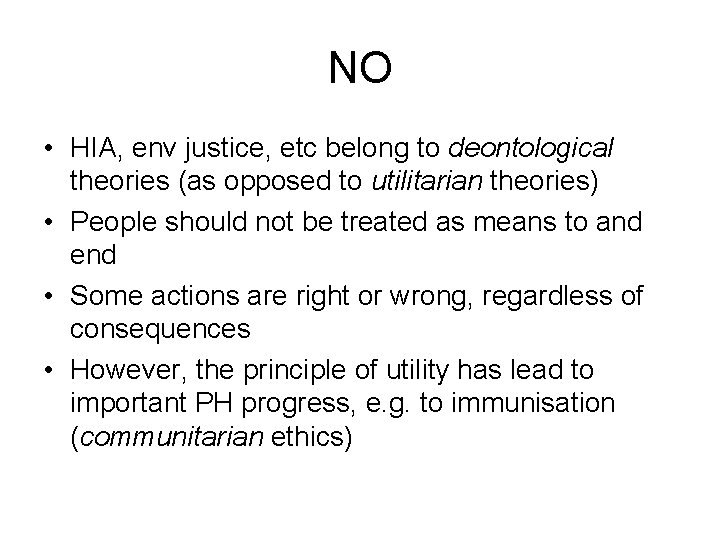 NO

• HIA, env justice, etc belong to deontological theories (as opposed to utilitarian theories)
• People should not be treated as means to and end
• Some actions are right or wrong, regardless of consequences
• However, the principle of utility has lead to important PH progress, e.g. to immunisation (communitarian ethics)